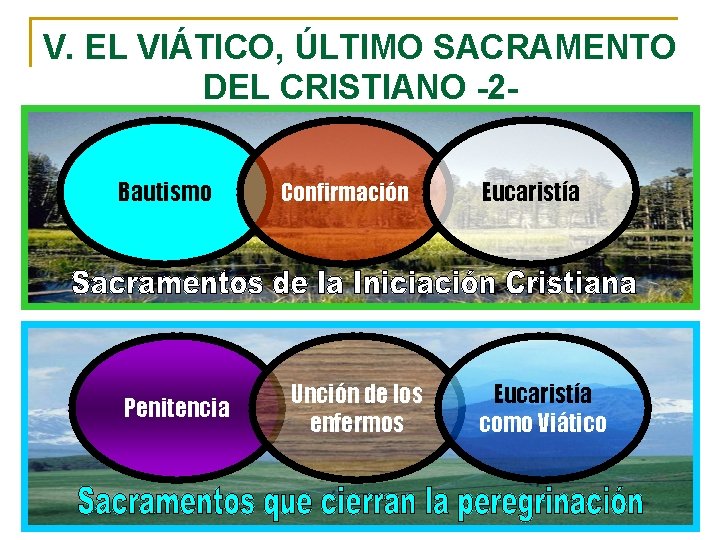 V. EL VIÁTICO, ÚLTIMO SACRAMENTO DEL CRISTIANO -2-

Bautismo

Confirmación

Eucaristía

Sacramentos de la Iniciación Cristiana

Penitencia

Unción de los enfermos

Eucaristía como Viático

Sacramentos que cierran la peregrinación